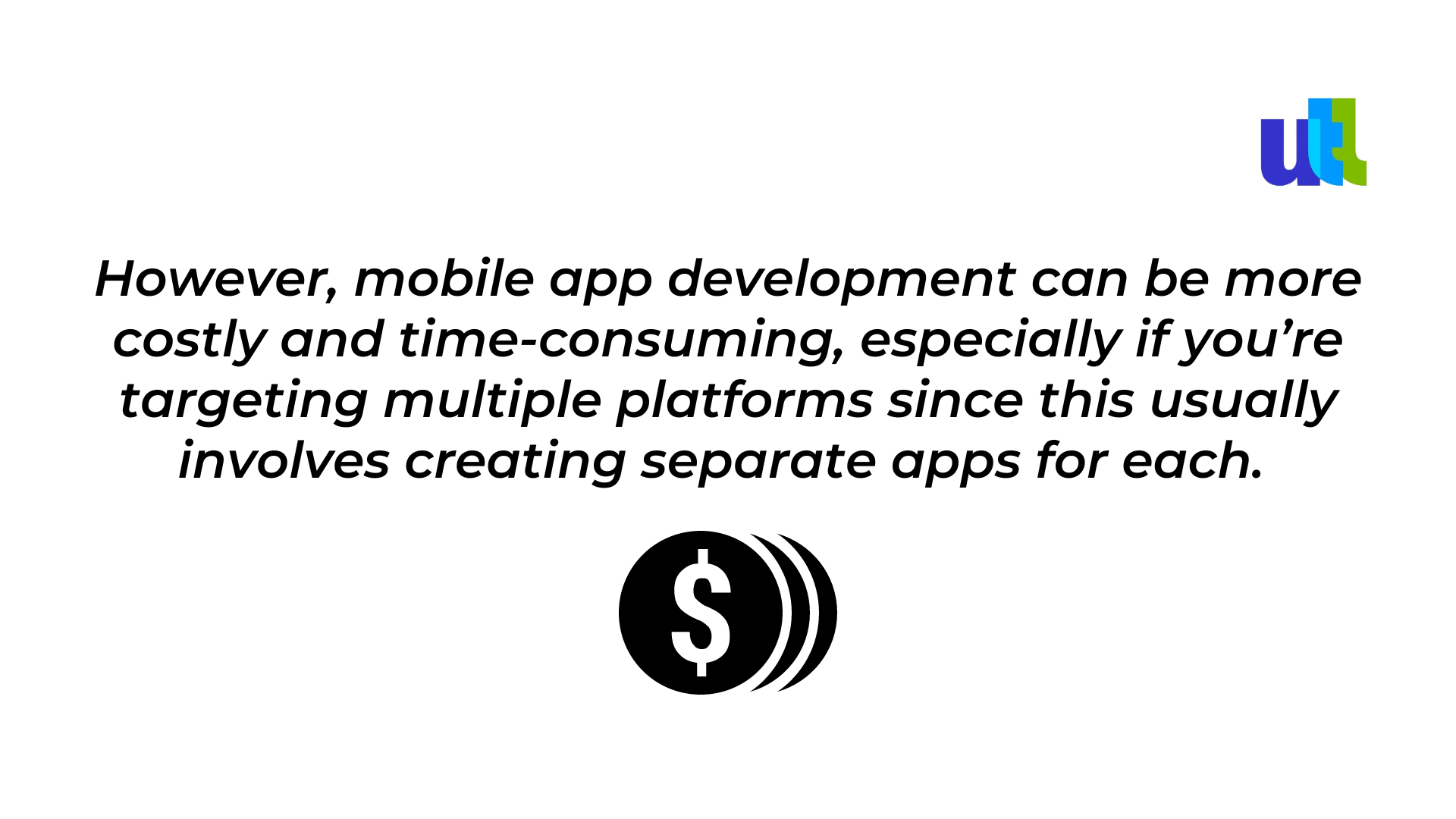 utl

However, mobile app development can be more costly and time-consuming, especially if you’re targeting multiple platforms since this usually involves creating separate apps for each.

$